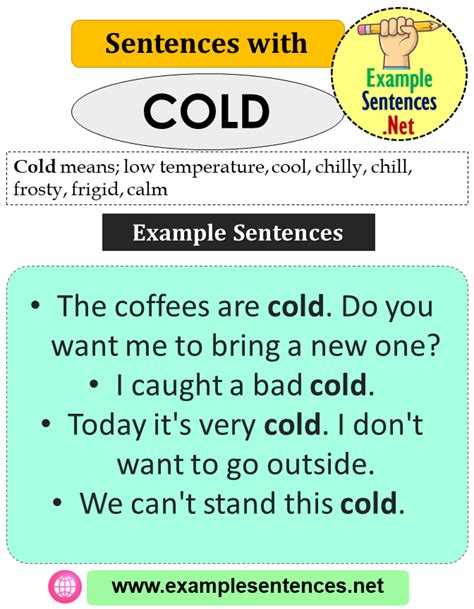 Sentences with

COLD

Example Sentences .Net

Cold means; low temperature, cool, chilly, chill, frosty, frigid, calm

Example Sentences

• The coffees are cold. Do you want me to bring a new one?
• I caught a bad cold.
• Today it's very cold. I don't want to go outside.
• We can't stand this cold.

www.examplesentences.net